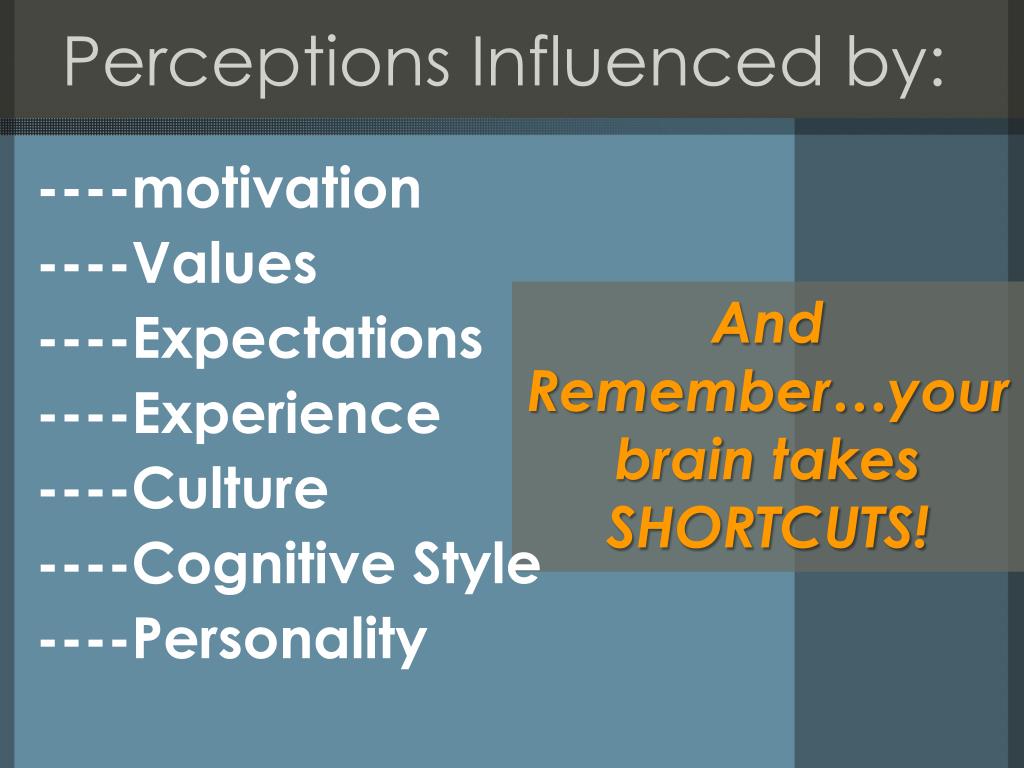 Perceptions Influenced by:

----motivation
----Values
----Expectations
----Experience
----Culture
----Cognitive Style
----Personality

And Remember…your brain takes SHORTCUTS!